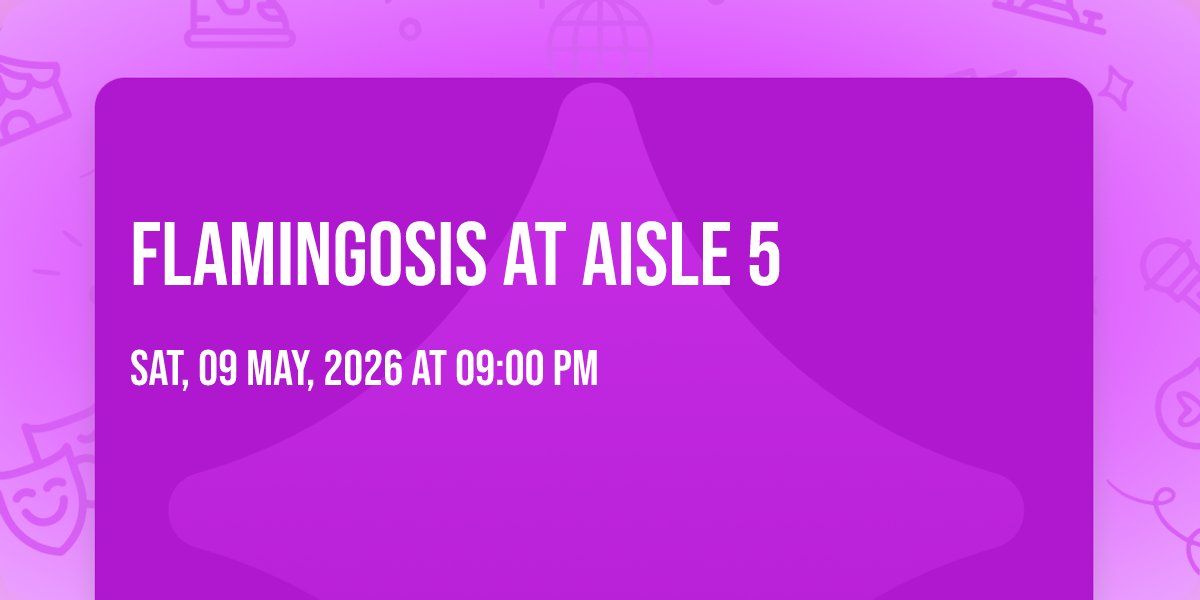 FLAMINGOSIS AT AISLE 5

SAT, 09 MAY, 2026 AT 09:00 PM